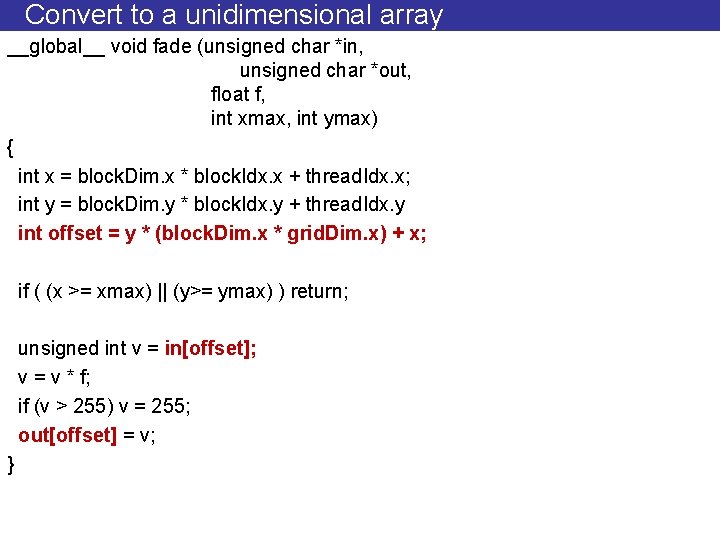 Convert to a unidimensional array

__global__ void fade (unsigned char *in,
unsigned char *out,
float f,
int xmax, int ymax)
{
int x = blockDim.x * blockIdx.x + threadIdx.x;
int y = blockDim.y * blockIdx.y + threadIdx.y
int offset = y * (blockDim.x * gridDim.x) + x;

if ( (x >= xmax) || (y>= ymax) ) return;

unsigned int v = in[offset];
v = v * f;
if (v > 255) v = 255;
out[offset] = v;
}